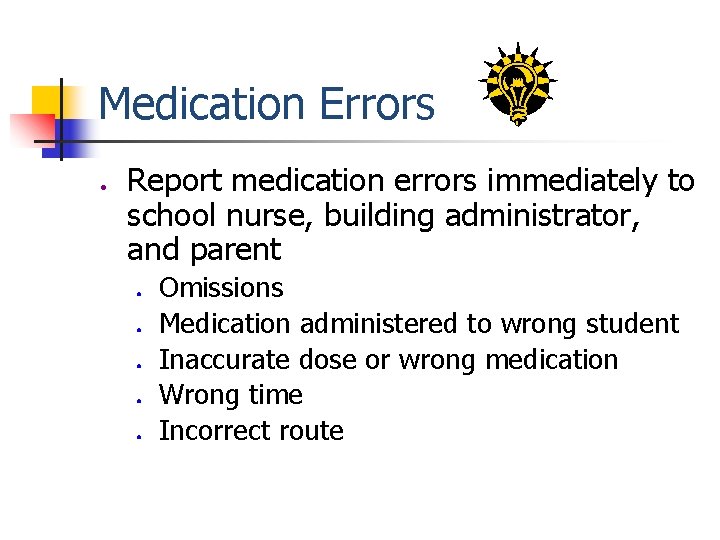 Medication Errors

- Report medication errors immediately to school nurse, building administrator, and parent
  - Omissions
  - Medication administered to wrong student
  - Inaccurate dose or wrong medication
  - Wrong time
  - Incorrect route